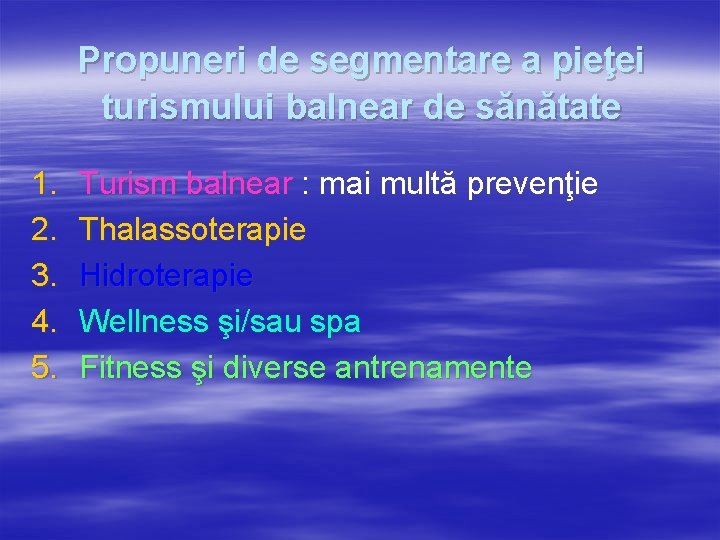 Propuneri de segmentare a pieţei turismului balnear de sănătate

1. Turism balnear : mai multă prevenţie
2. Thalassoterapie
3. Hidroterapie
4. Wellness şi/sau spa
5. Fitness şi diverse antrenamente